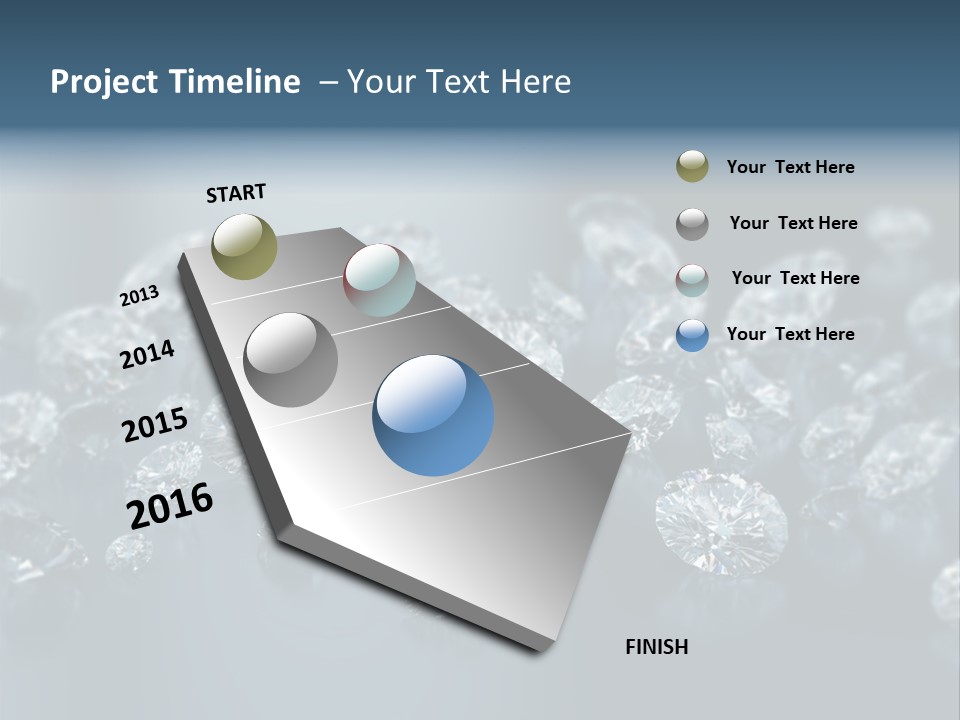 Project Timeline – Your Text Here

START

2013

2014

2015

2016

FINISH

Your Text Here

Your Text Here

Your Text Here

Your Text Here